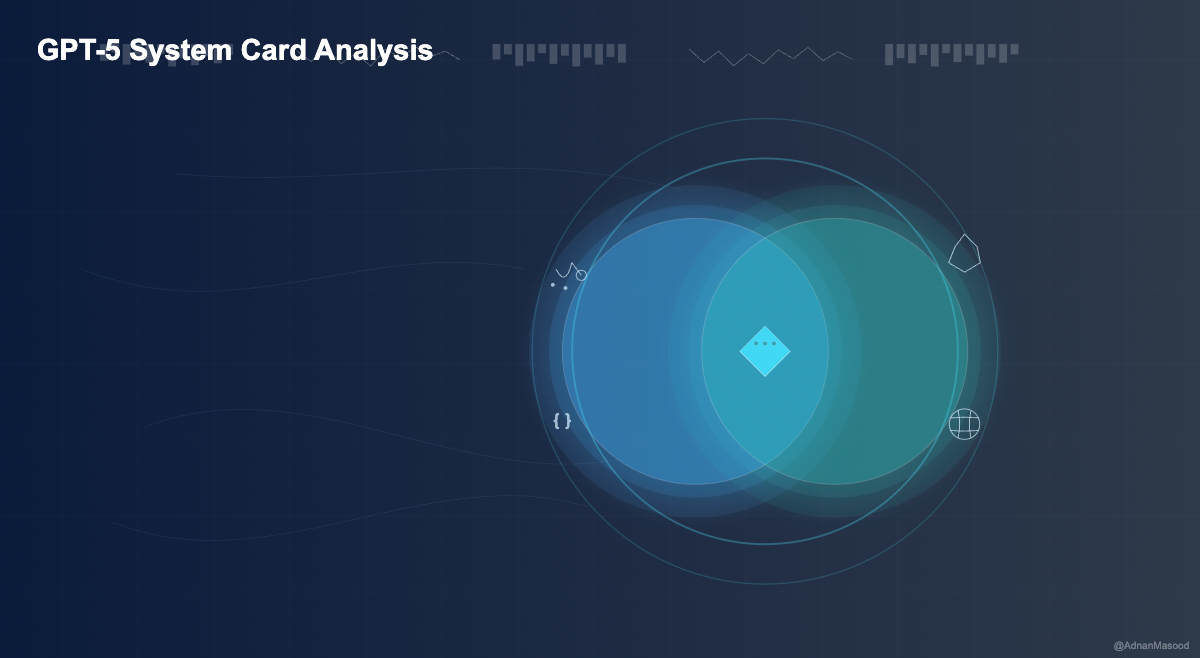 GPT-5 System Card Analysis

{ }

@AdnanMasood